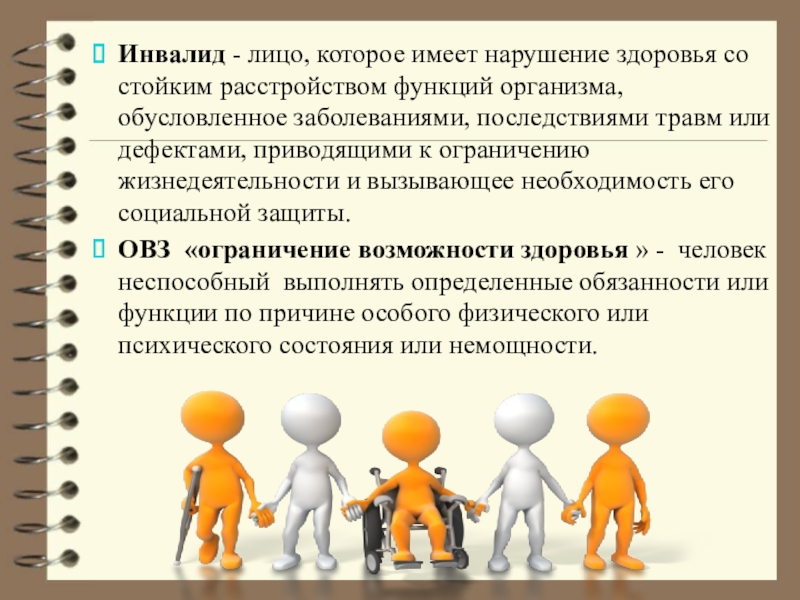 Инвалид - лицо, которое имеет нарушение здоровья со стойким расстройством функций организма, обусловленное заболеваниями, последствиями травм или дефектами, приводящими к ограничению жизнедеятельности и вызывающее необходимость его социальной защиты.

ОВЗ «ограничение возможности здоровья » - человек неспособный выполнять определенные обязанности или функции по причине особого физического или психического состояния или немощности.